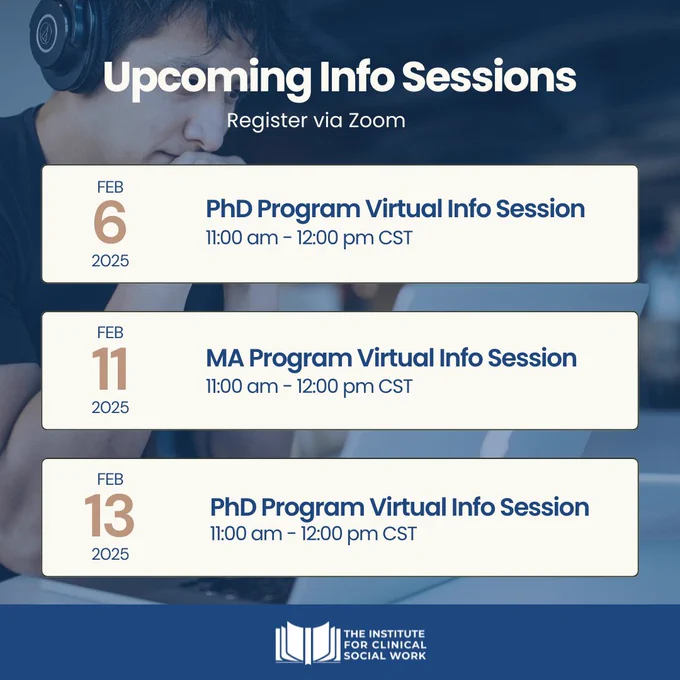 Upcoming Info Sessions

Register via Zoom

FEB
6
2025

PhD Program Virtual Info Session
11:00 am - 12:00 pm CST

FEB
11
2025

MA Program Virtual Info Session
11:00 am - 12:00 pm CST

FEB
13
2025

PhD Program Virtual Info Session
11:00 am - 12:00 pm CST

THE INSTITUTE FOR CLINICAL SOCIAL WORK